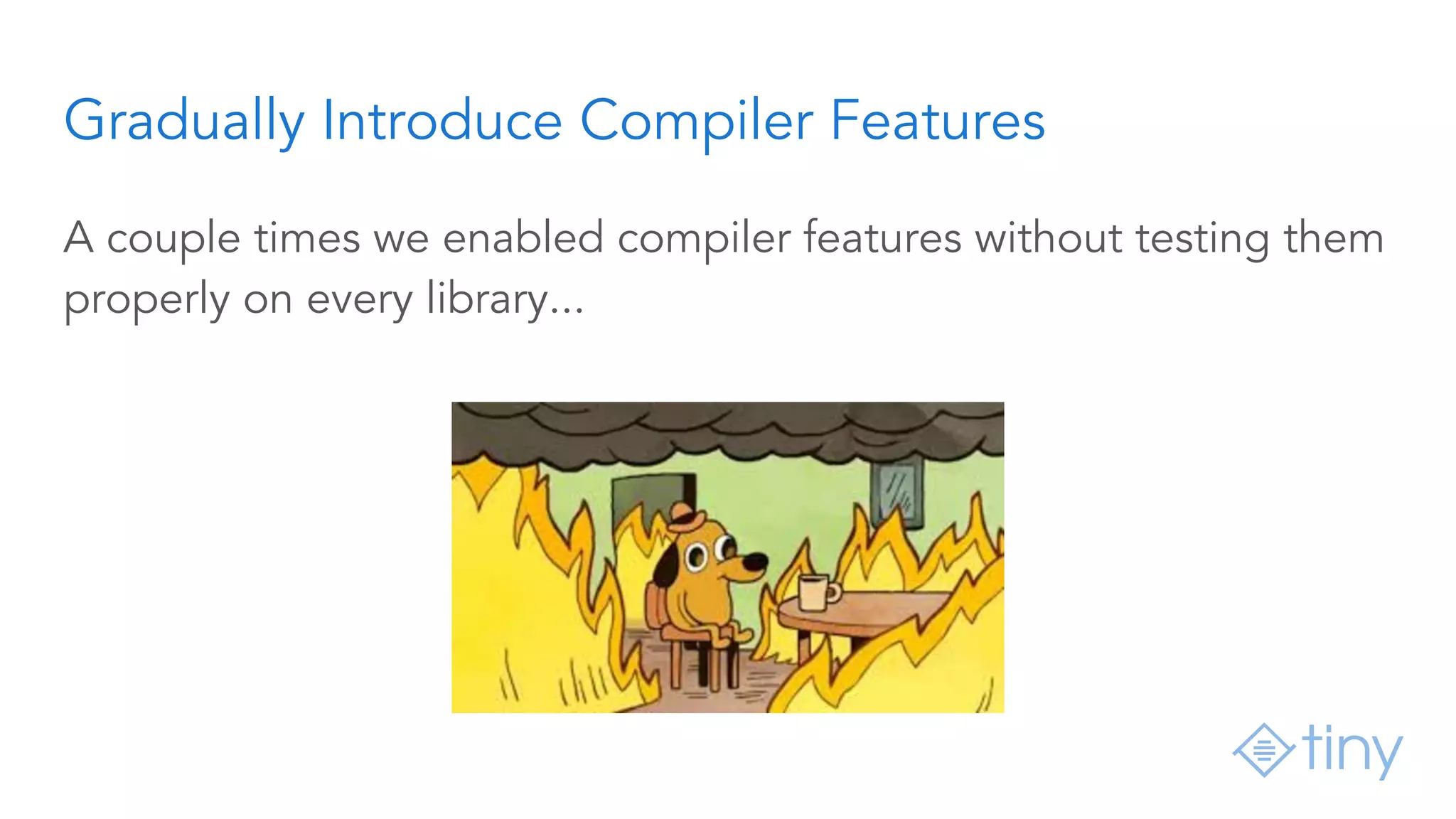 Gradually Introduce Compiler Features

A couple times we enabled compiler features without testing them properly on every library...

tiny